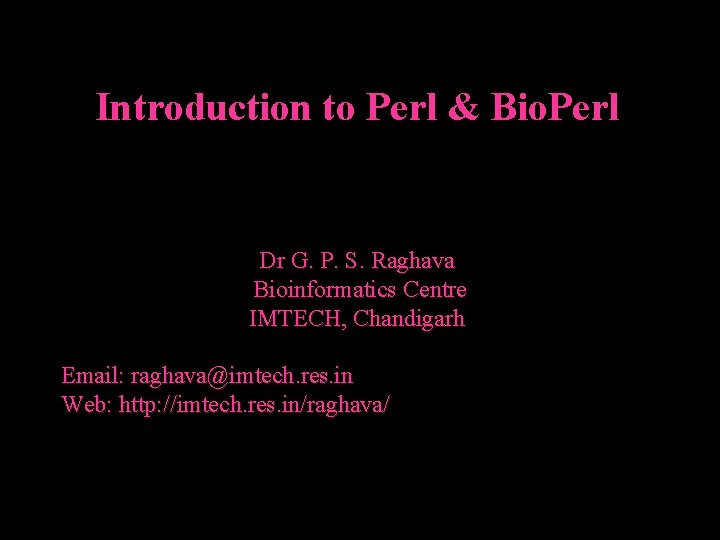 Introduction to Perl & BioPerl

Dr G. P. S. Raghava
Bioinformatics Centre
IMTECH, Chandigarh

Email: raghava@imtech.res.in
Web: http://imtech.res.in/raghava/